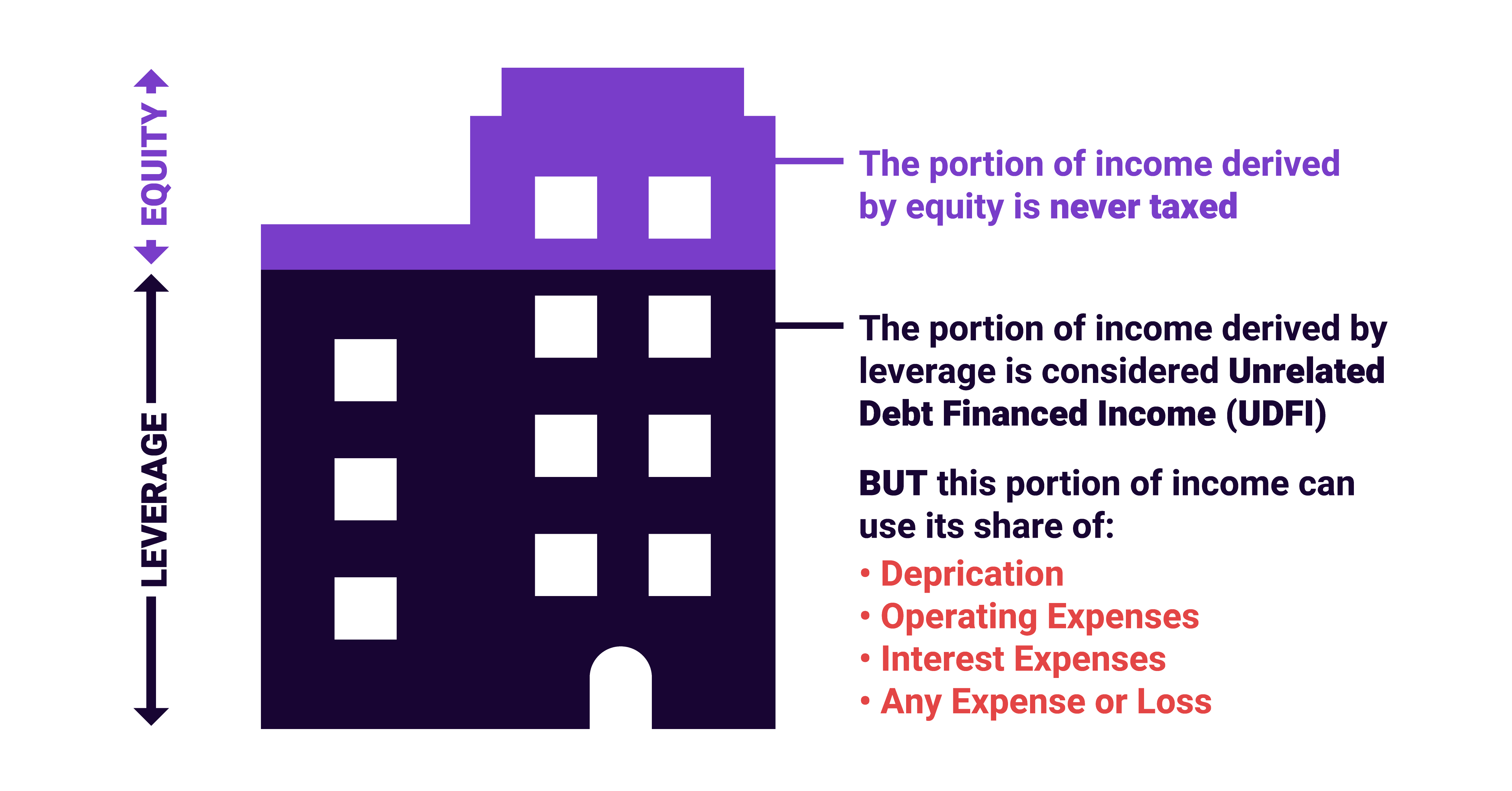 EQUITY

LEVERAGE

The portion of income derived by equity is never taxed

The portion of income derived by leverage is considered Unrelated Debt Financed Income (UDFI)

BUT this portion of income can use its share of:

• Deprication
• Operating Expenses
• Interest Expenses
• Any Expense or Loss